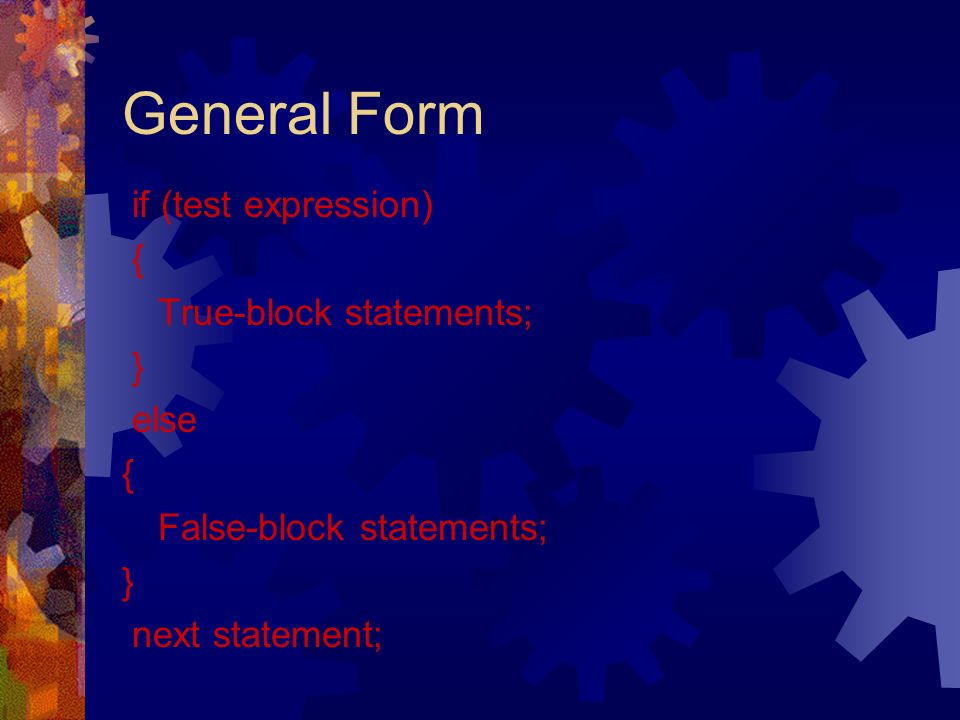 General Form

if (test expression)
{
True-block statements;
}
else
{
False-block statements;
}
next statement;